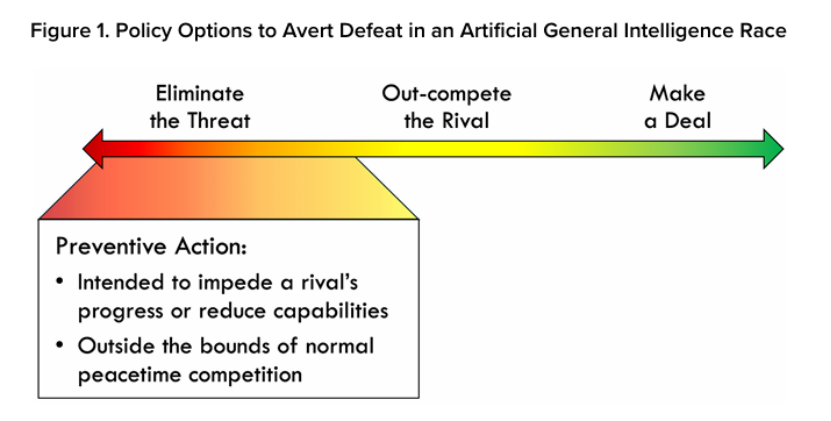 Figure 1. Policy Options to Avert Defeat in an Artificial General Intelligence Race

Eliminate the Threat

Out-compete the Rival

Make a Deal

Preventive Action:

• Intended to impede a rival's progress or reduce capabilities

• Outside the bounds of normal peacetime competition